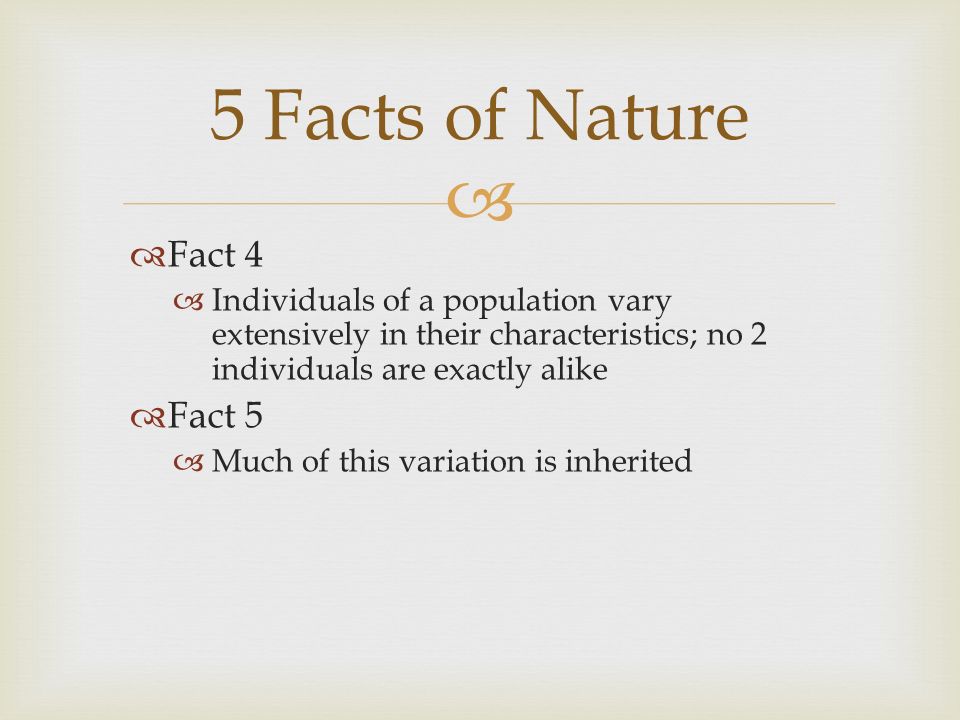 5 Facts of Nature

Fact 4

Individuals of a population vary extensively in their characteristics; no 2 individuals are exactly alike

Fact 5

Much of this variation is inherited